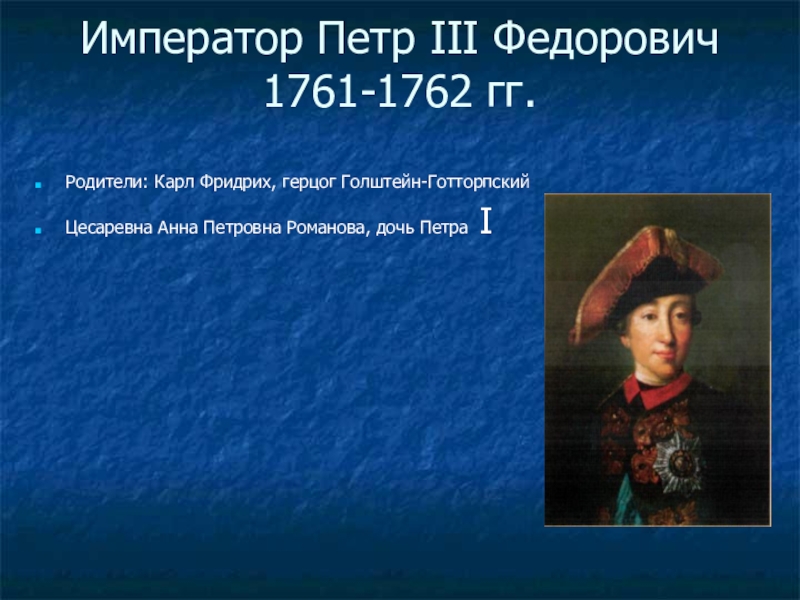 Император Петр III Федорович 1761-1762 гг.

Родители: Карл Фридрих, герцог Голштейн-Готторпский

Цесаревна Анна Петровна Романова, дочь Петра I